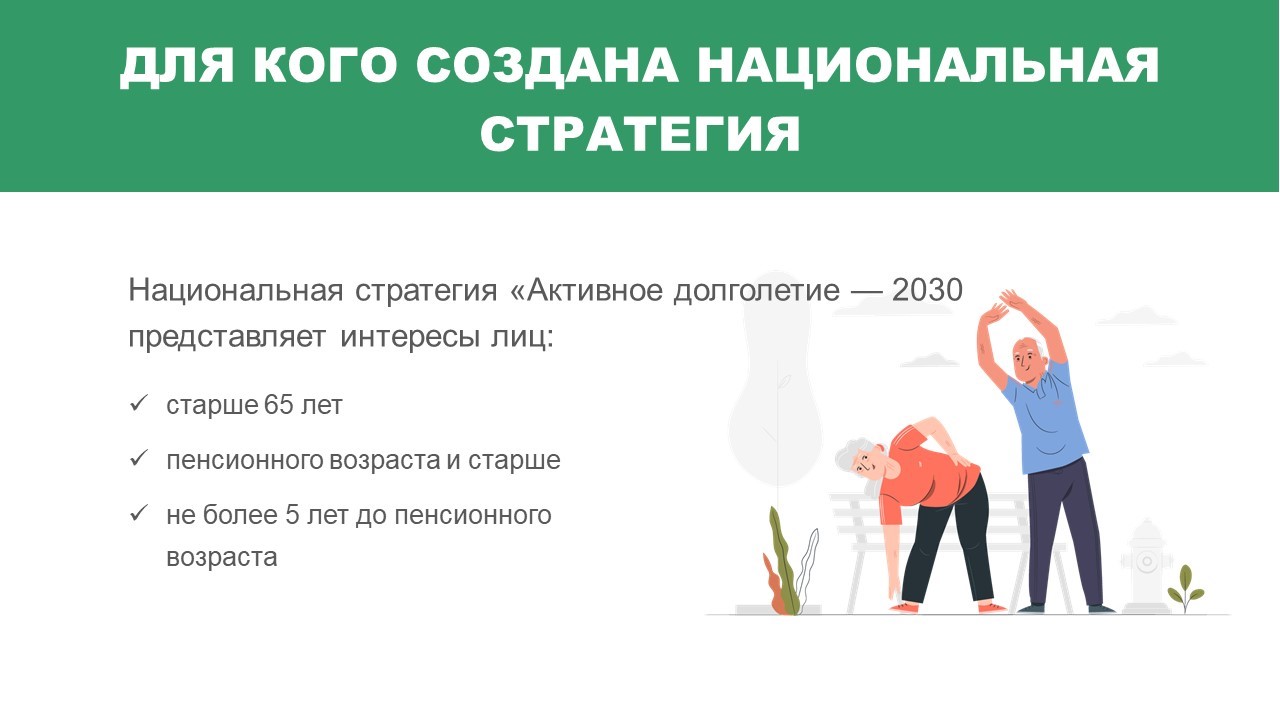 ДЛЯ КОГО СОЗДАНА НАЦИОНАЛЬНАЯ СТРАТЕГИЯ

Национальная стратегия «Активное долголетие — 2030 представляет интересы лиц:

✓ старше 65 лет

✓ пенсионного возраста и старше

✓ не более 5 лет до пенсионного возраста